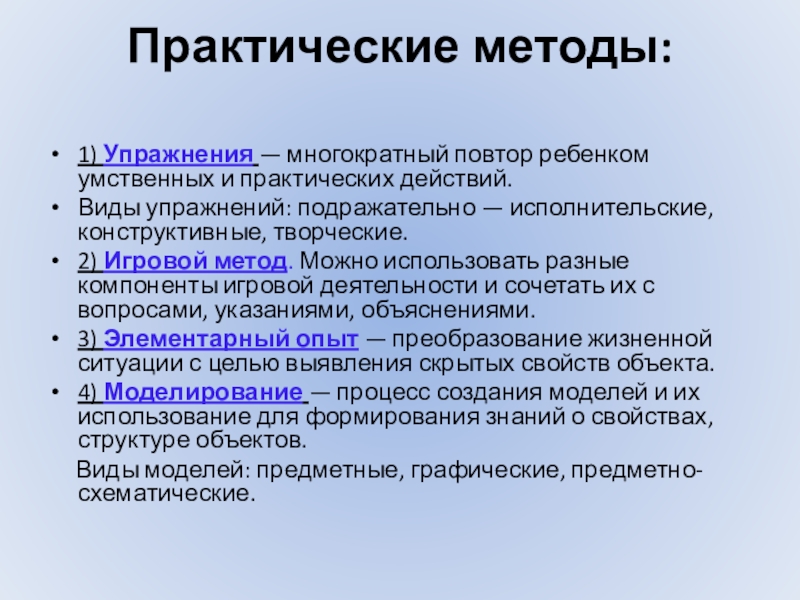 Практические методы:

• 1) Упражнения — многократный повтор ребенком умственных и практических действий.
• Виды упражнений: подражательно — исполнительские, конструктивные, творческие.
• 2) Игровой метод. Можно использовать разные компоненты игровой деятельности и сочетать их с вопросами, указаниями, объяснениями.
• 3) Элементарный опыт — преобразование жизненной ситуации с целью выявления скрытых свойств объекта.
• 4) Моделирование — процесс создания моделей и их использование для формирования знаний о свойствах, структуре объектов.

Виды моделей: предметные, графические, предметно-схематические.